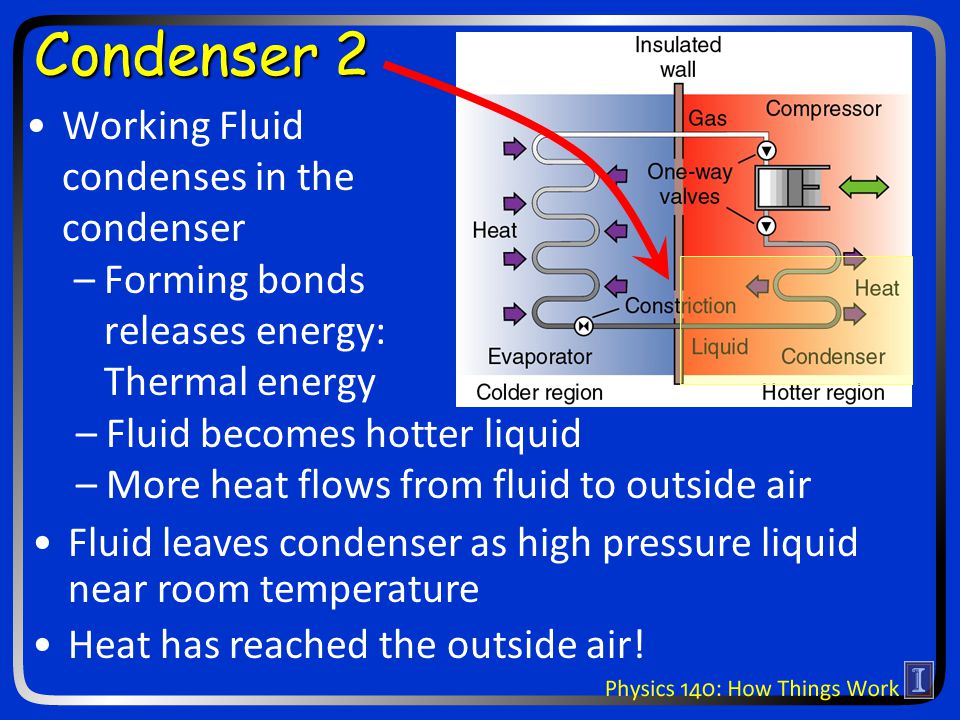 Condenser 2

• Working Fluid condenses in the condenser
– Forming bonds releases energy: Thermal energy
– Fluid becomes hotter liquid
– More heat flows from fluid to outside air

• Fluid leaves condenser as high pressure liquid near room temperature

• Heat has reached the outside air!

Insulated wall
Gas
Compressor
One-way valves
Heat
Heat
Constriction
Liquid
Evaporator
Condenser
Colder region
Hotter region

Physics 140: How Things Work
I